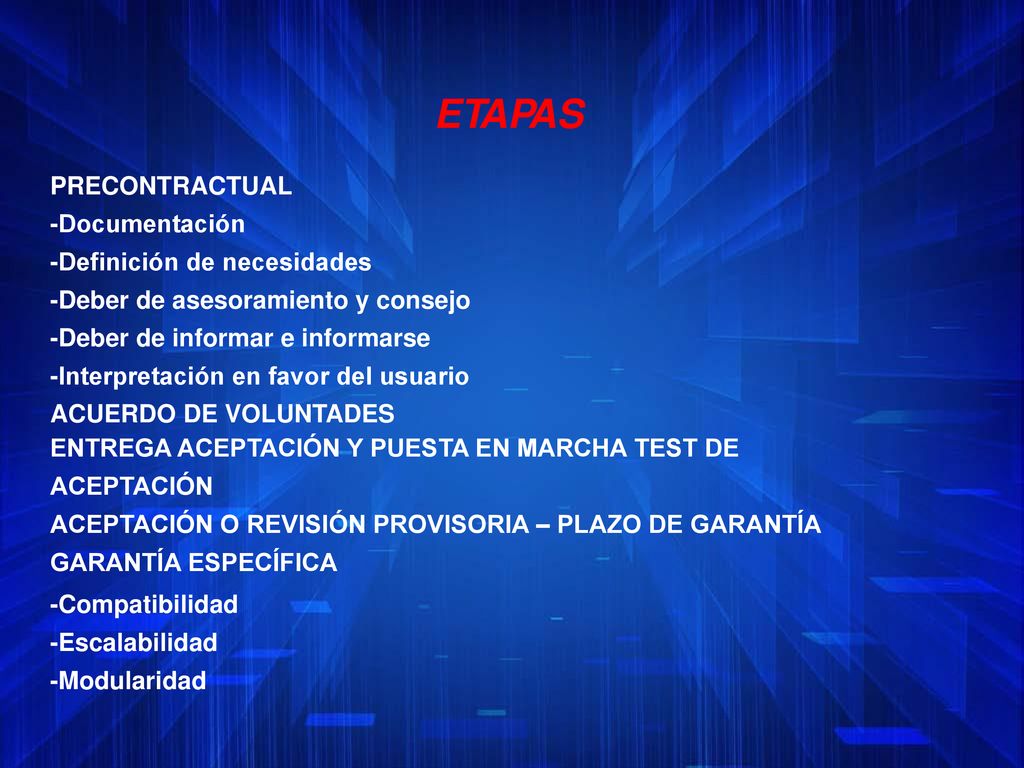 ETAPAS

PRECONTRACTUAL
-Documentación
-Definición de necesidades
-Deber de asesoramiento y consejo
-Deber de informar e informarse
-Interpretación en favor del usuario
ACUERDO DE VOLUNTADES
ENTREGA ACEPTACIÓN Y PUESTA EN MARCHA TEST DE ACEPTACIÓN
ACEPTACIÓN O REVISIÓN PROVISORIA – PLAZO DE GARANTÍA
GARANTÍA ESPECÍFICA
-Compatibilidad
-Escalabilidad
-Modularidad